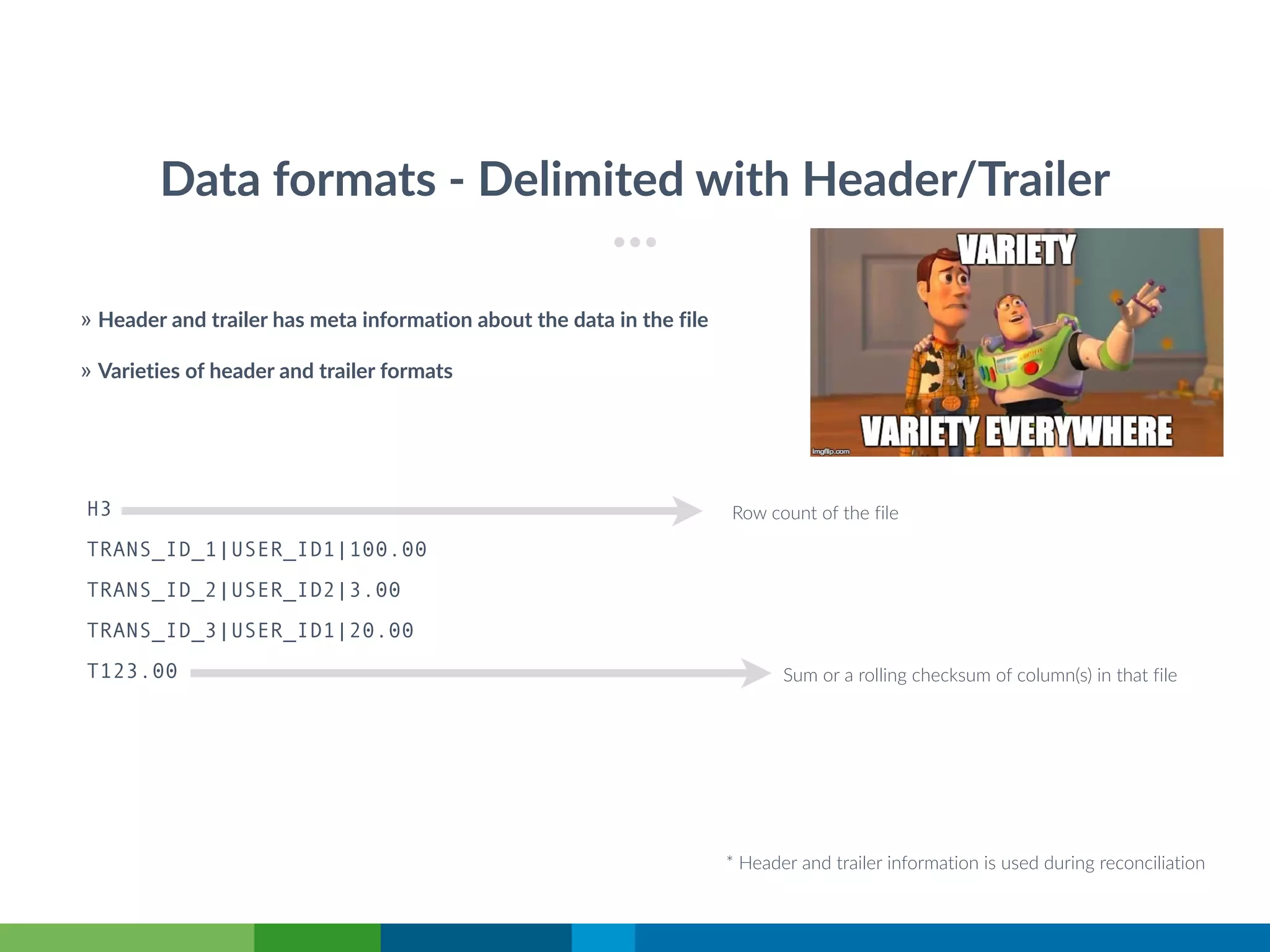 Data formats - Delimited with Header/Trailer

» Header and trailer has meta information about the data in the file

» Varieties of header and trailer formats

VARIETY

VARIETY EVERYWHERE

imgflip.com

H3

Row count of the file

TRANS_ID_1|USER_ID1|100.00

TRANS_ID_2|USER_ID2|3.00

TRANS_ID_3|USER_ID1|20.00

T123.00

Sum or a rolling checksum of column(s) in that file

* Header and trailer information is used during reconciliation